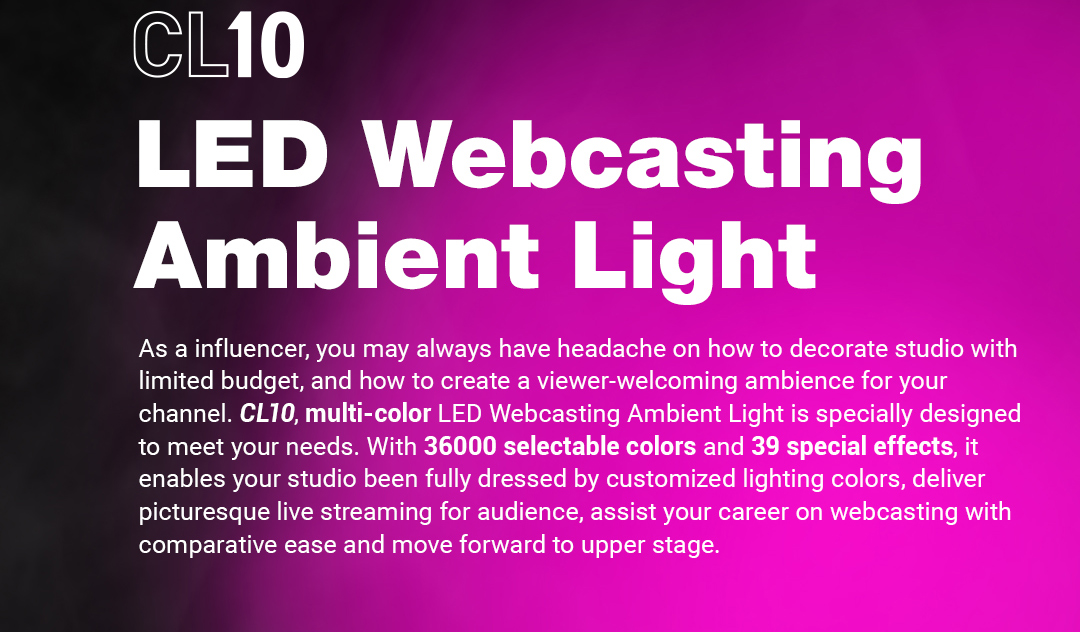 CL10

LED Webcasting Ambient Light

As a influencer, you may always have headache on how to decorate studio with limited budget, and how to create a viewer-welcoming ambience for your channel. CL10, multi-color LED Webcasting Ambient Light is specially designed to meet your needs. With 36000 selectable colors and 39 special effects, it enables your studio been fully dressed by customized lighting colors, deliver picturesque live streaming for audience, assist your career on webcasting with comparative ease and move forward to upper stage.